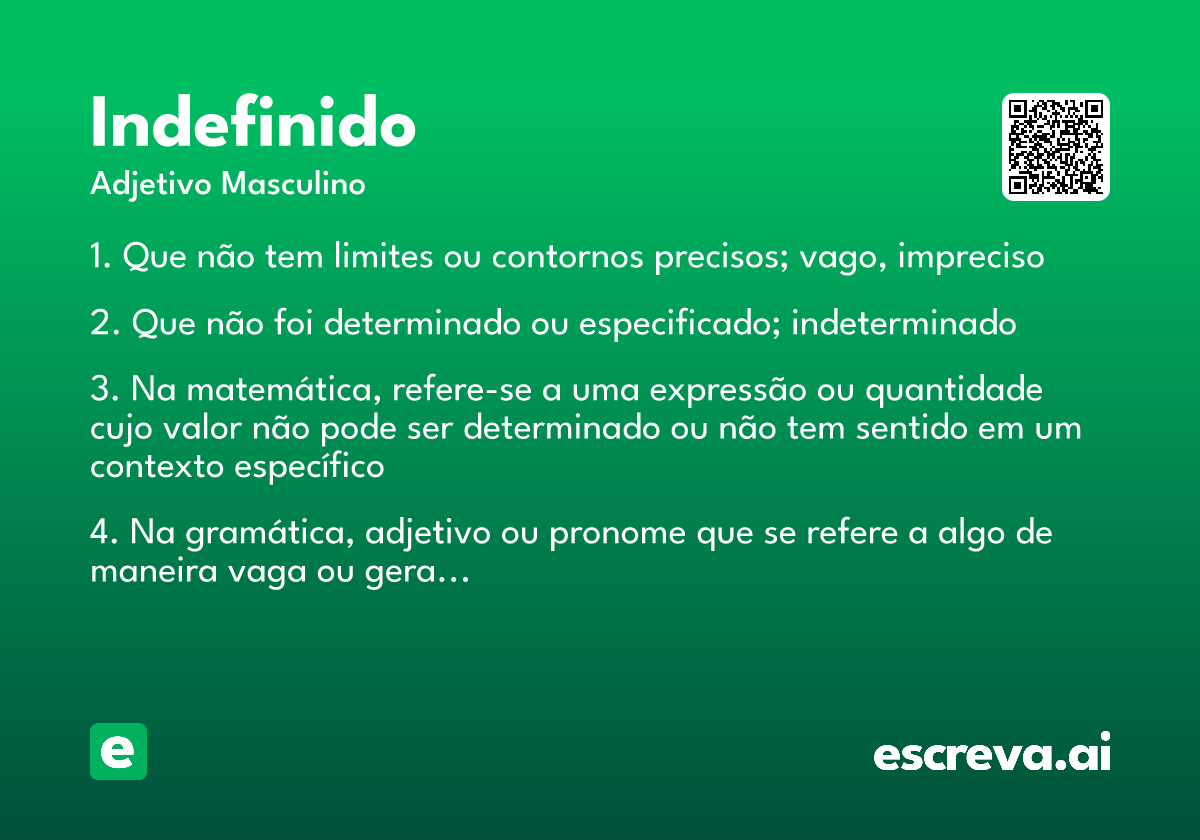 Indefinido
Adjetivo Masculino

1. Que não tem limites ou contornos precisos; vago, impreciso

2. Que não foi determinado ou especificado; indeterminado

3. Na matemática, refere-se a uma expressão ou quantidade cujo valor não pode ser determinado ou não tem sentido em um contexto específico

4. Na gramática, adjetivo ou pronome que se refere a algo de maneira vaga ou gera...

e

escreva.ai